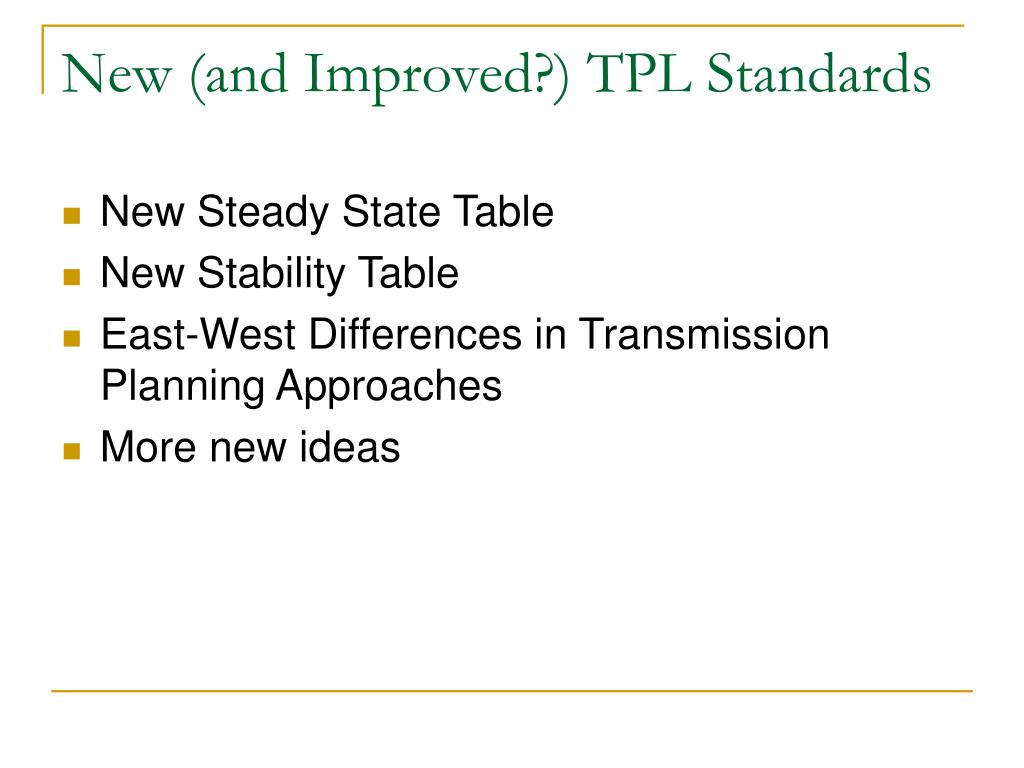 New (and Improved?) TPL Standards

- New Steady State Table
- New Stability Table
- East-West Differences in Transmission Planning Approaches
- More new ideas